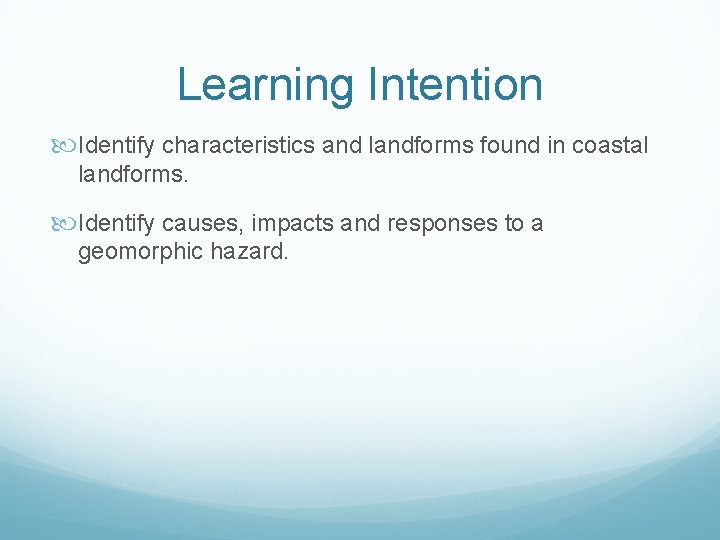 Learning Intention

Identify characteristics and landforms found in coastal landforms.

Identify causes, impacts and responses to a geomorphic hazard.